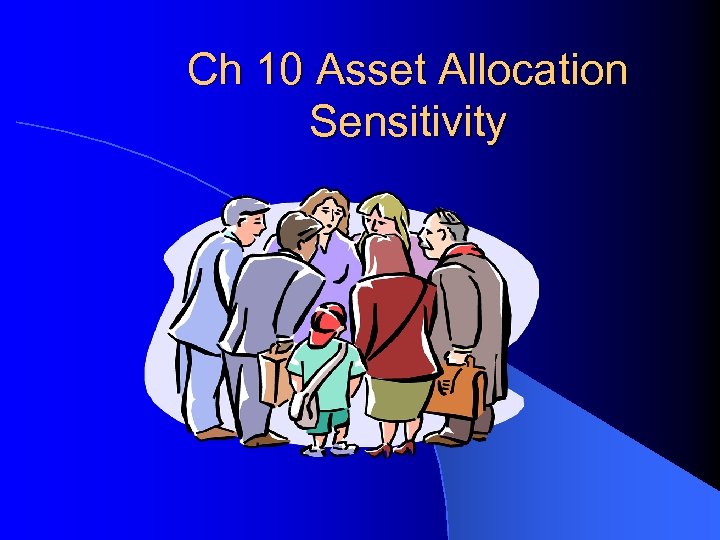 Ch 10 Asset Allocation Sensitivity